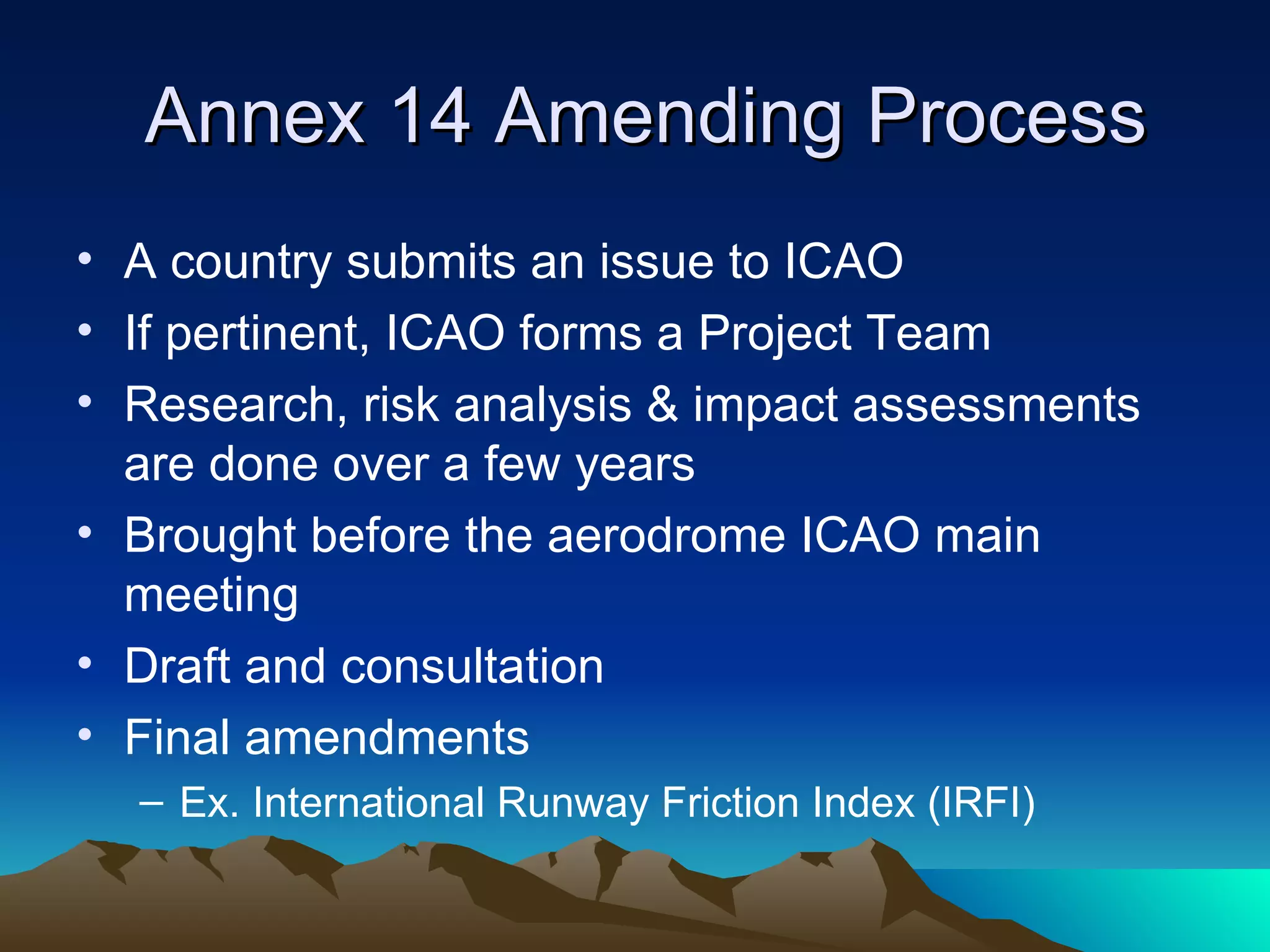 Annex 14 Amending Process

• A country submits an issue to ICAO
• If pertinent, ICAO forms a Project Team
• Research, risk analysis & impact assessments are done over a few years
• Brought before the aerodrome ICAO main meeting
• Draft and consultation
• Final amendments
– Ex. International Runway Friction Index (IRFI)